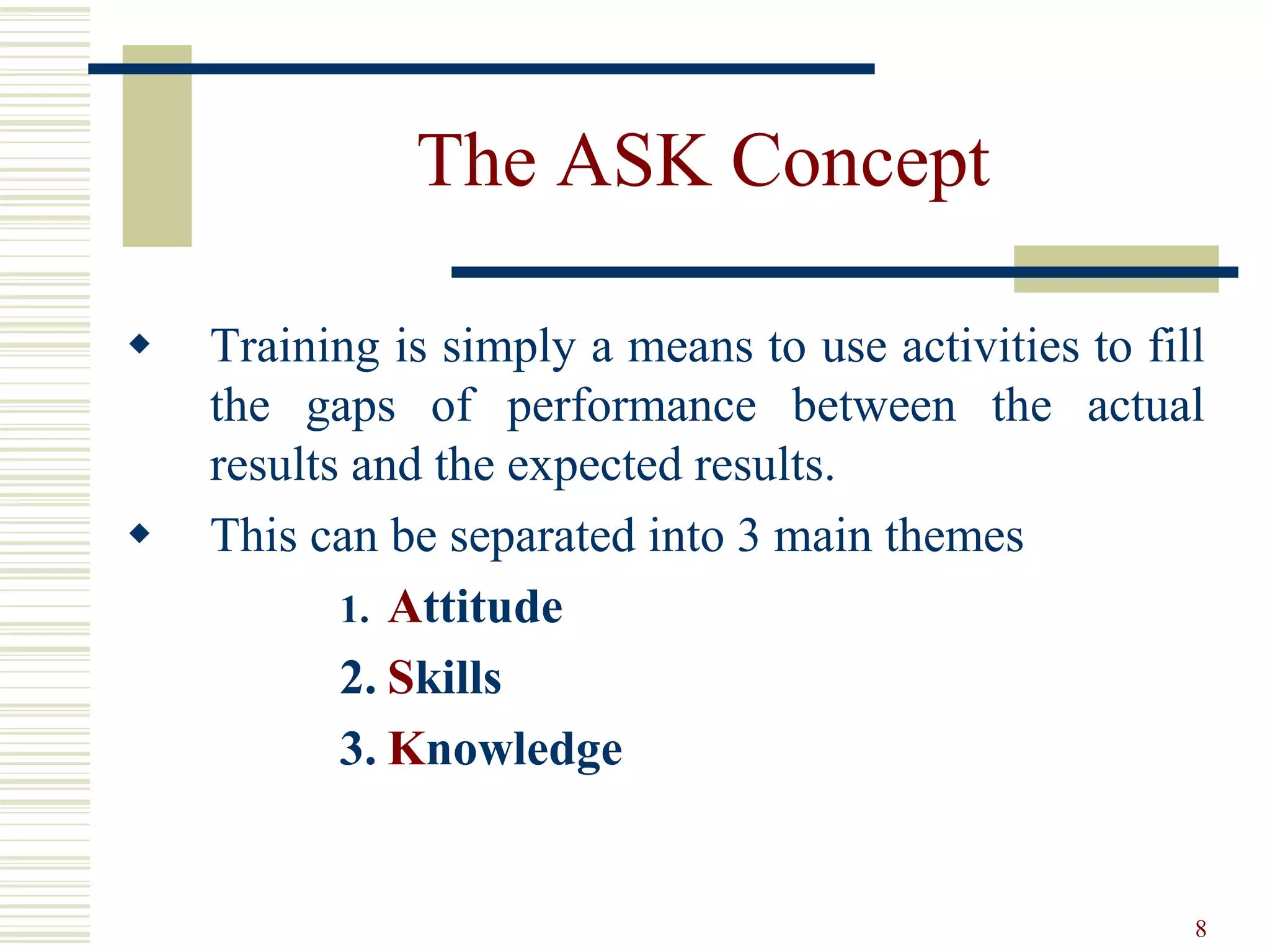 The ASK Concept

◆ Training is simply a means to use activities to fill the gaps of performance between the actual results and the expected results.

◆ This can be separated into 3 main themes

1. Attitude
2. Skills
3. Knowledge

8